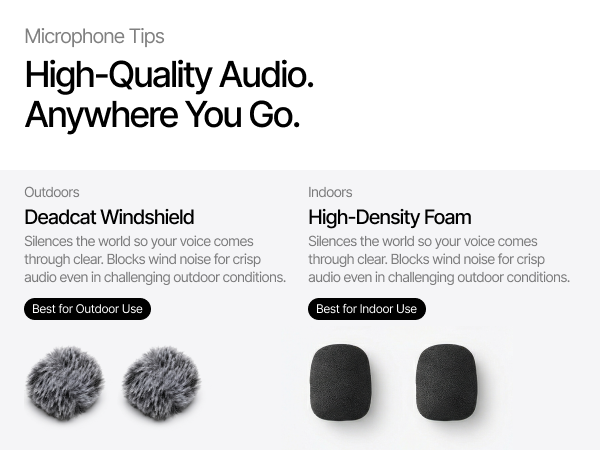 Microphone Tips

High-Quality Audio.
Anywhere You Go.

Outdoors

Deadcat Windshield

Silences the world so your voice comes through clear. Blocks wind noise for crisp audio even in challenging outdoor conditions.

Best for Outdoor Use

Indoors

High-Density Foam

Silences the world so your voice comes through clear. Blocks wind noise for crisp audio even in challenging outdoor conditions.

Best for Indoor Use